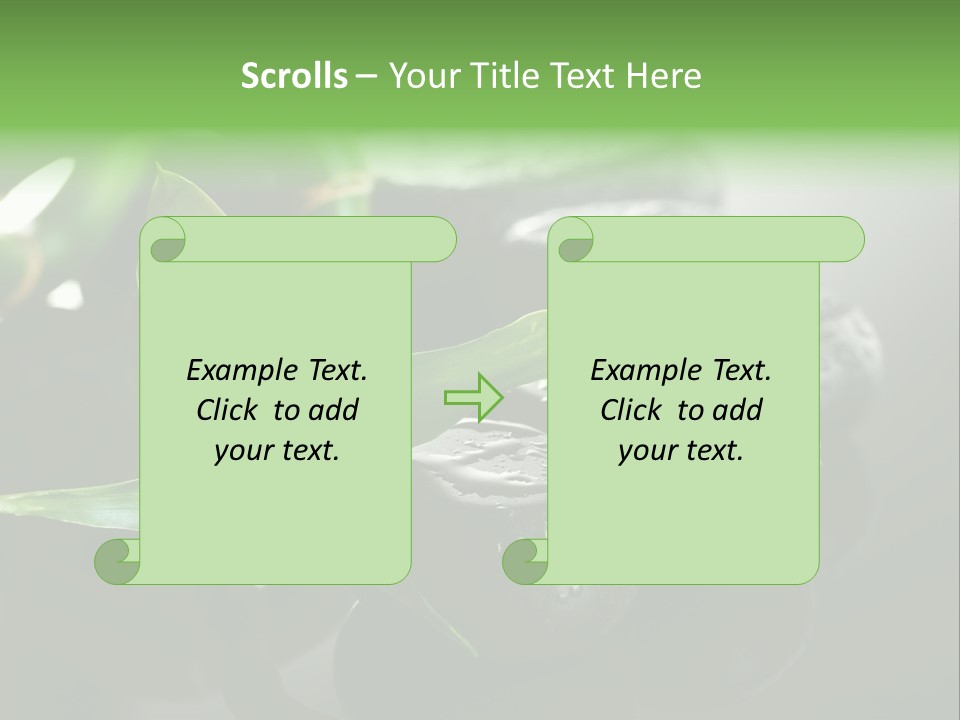 Scrolls – Your Title Text Here

Example Text. Click to add your text.

Example Text. Click to add your text.